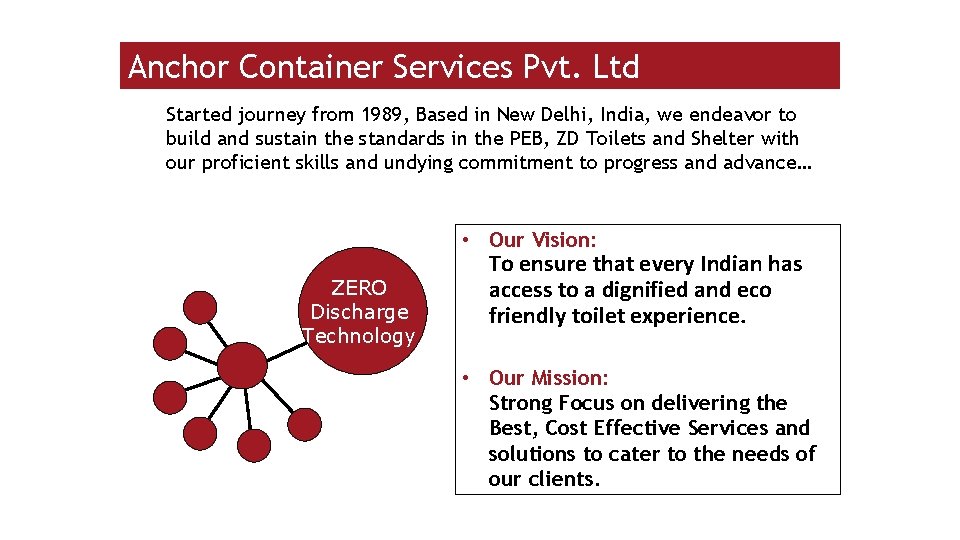 Anchor Container Services Pvt. Ltd

Started journey from 1989, Based in New Delhi, India, we endeavor to build and sustain the standards in the PEB, ZD Toilets and Shelter with our proficient skills and undying commitment to progress and advance…

ZERO Discharge Technology

• Our Vision:
To ensure that every Indian has access to a dignified and eco friendly toilet experience.

• Our Mission:
Strong Focus on delivering the Best, Cost Effective Services and solutions to cater to the needs of our clients.